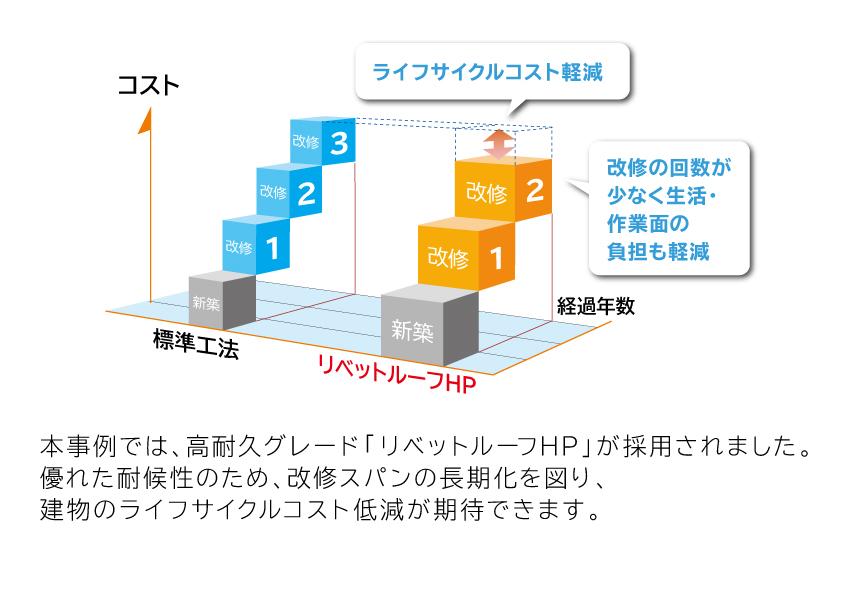 コスト

ライフサイクルコスト軽減

改修 3

改修 2

改修 1

新築

改修 2

改修 1

新築

改修の回数が少なく生活・作業面の負担も軽減

経過年数

標準工法

リベットルーフHP

本事例では、高耐久グレード「リベットルーフHP」が採用されました。優れた耐候性のため、改修スパンの長期化を図り、建物のライフサイクルコスト低減が期待できます。